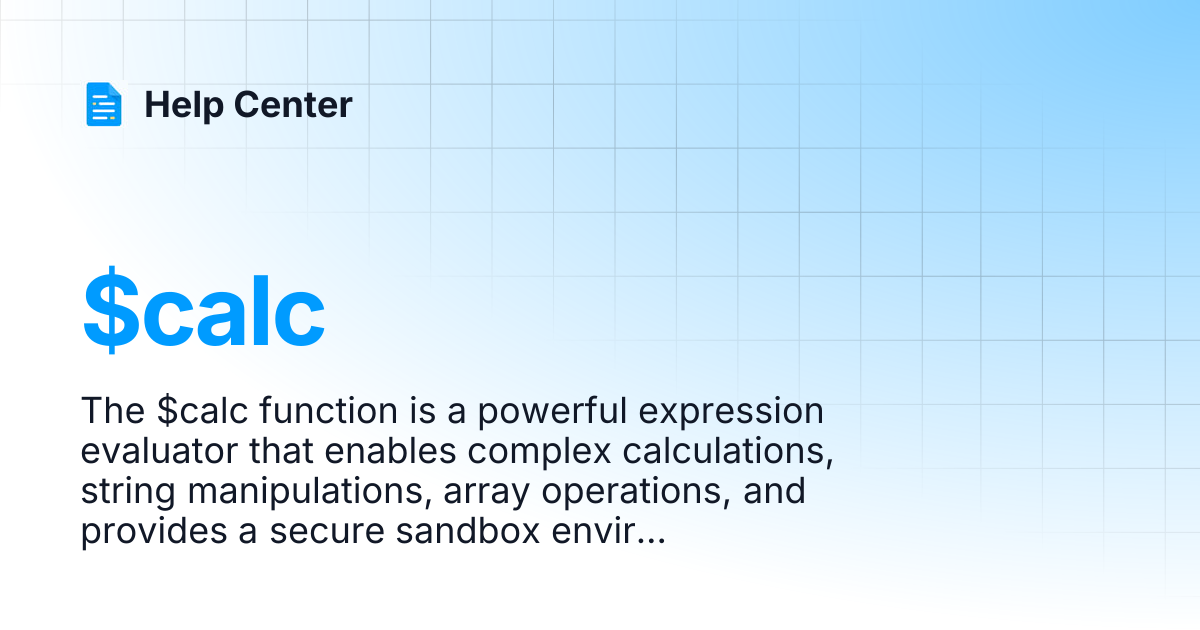 Help Center

$calc

The $calc function is a powerful expression evaluator that enables complex calculations, string manipulations, array operations, and provides a secure sandbox envir...